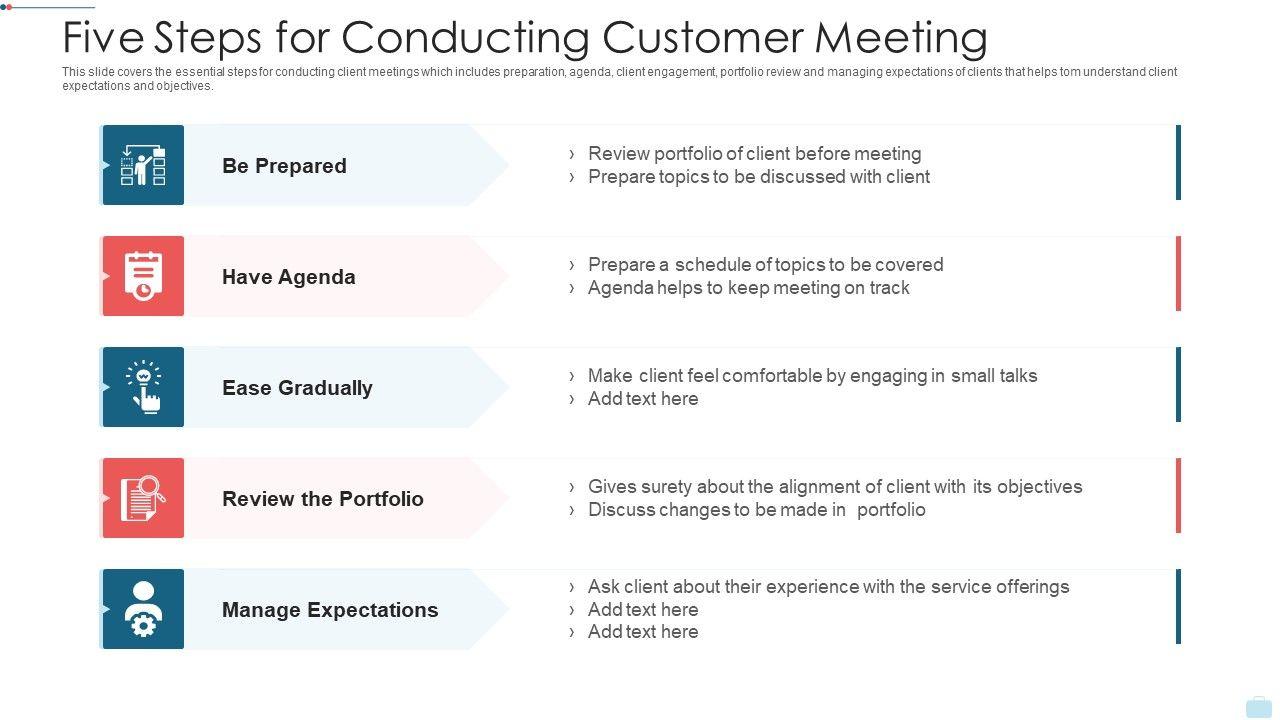 Five Steps for Conducting Customer Meeting

This slide covers the essential steps for conducting client meetings which includes preparation, agenda, client engagement, portfolio review and managing expectations of clients that helps tom understand client expectations and objectives.

Be Prepared

› Review portfolio of client before meeting
› Prepare topics to be discussed with client

Have Agenda

› Prepare a schedule of topics to be covered
› Agenda helps to keep meeting on track

Ease Gradually

› Make client feel comfortable by engaging in small talks
› Add text here

Review the Portfolio

› Gives surety about the alignment of client with its objectives
› Discuss changes to be made in portfolio

Manage Expectations

› Ask client about their experience with the service offerings
› Add text here
› Add text here